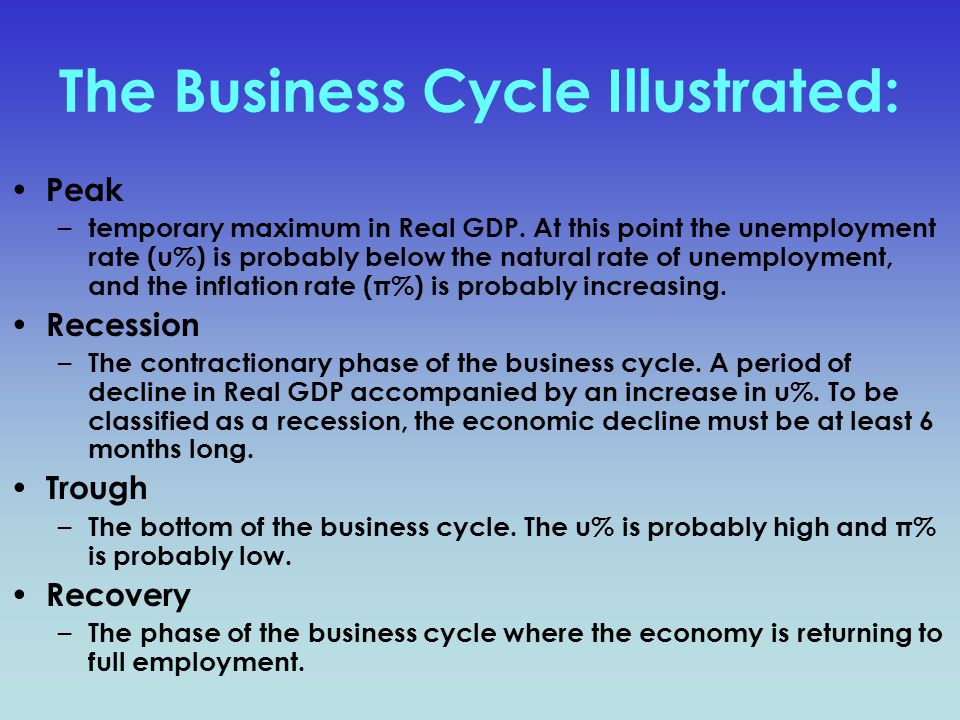 The Business Cycle Illustrated:

• Peak
– temporary maximum in Real GDP. At this point the unemployment rate (u%) is probably below the natural rate of unemployment, and the inflation rate (π%) is probably increasing.

• Recession
– The contractionary phase of the business cycle. A period of decline in Real GDP accompanied by an increase in u%. To be classified as a recession, the economic decline must be at least 6 months long.

• Trough
– The bottom of the business cycle. The u% is probably high and π% is probably low.

• Recovery
– The phase of the business cycle where the economy is returning to full employment.